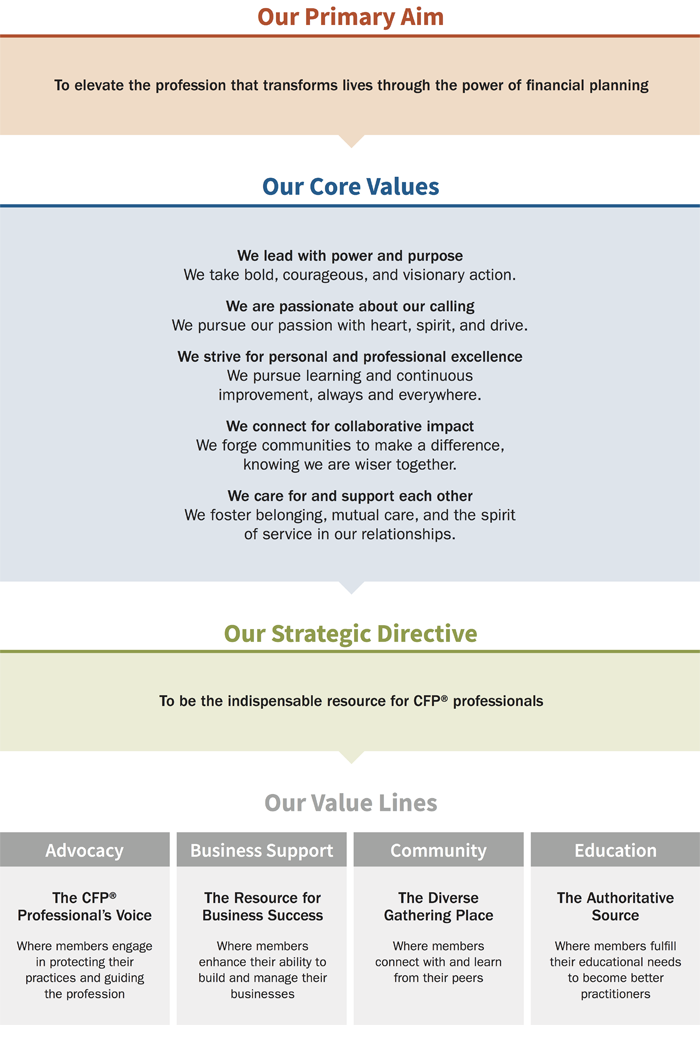 Our Primary Aim

To elevate the profession that transforms lives through the power of financial planning

Our Core Values

We lead with power and purpose
We take bold, courageous, and visionary action.

We are passionate about our calling
We pursue our passion with heart, spirit, and drive.

We strive for personal and professional excellence
We pursue learning and continuous improvement, always and everywhere.

We connect for collaborative impact
We forge communities to make a difference, knowing we are wiser together.

We care for and support each other
We foster belonging, mutual care, and the spirit of service in our relationships.

Our Strategic Directive

To be the indispensable resource for CFP® professionals

Our Value Lines

Advocacy

The CFP® Professional's Voice

Where members engage in protecting their practices and guiding the profession

Business Support

The Resource for Business Success

Where members enhance their ability to build and manage their businesses

Community

The Diverse Gathering Place

Where members connect with and learn from their peers

Education

The Authoritative Source

Where members fulfill their educational needs to become better practitioners